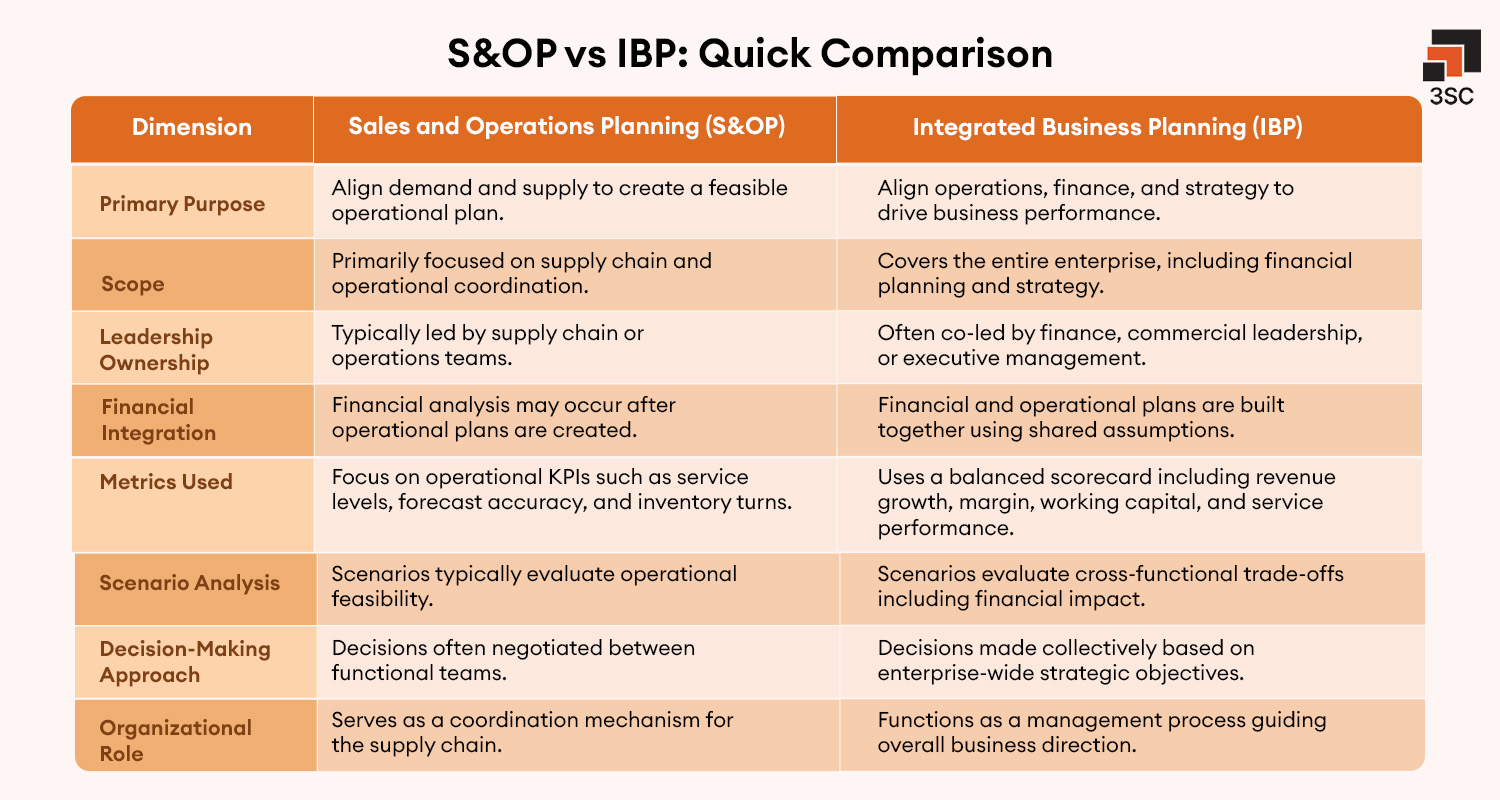 S&OP vs IBP: Quick Comparison

3SC

| Dimension | Sales and Operations Planning (S&OP) | Integrated Business Planning (IBP) |
|---|---|---|
| Primary Purpose | Align demand and supply to create a feasible operational plan. | Align operations, finance, and strategy to drive business performance. |
| Scope | Primarily focused on supply chain and operational coordination. | Covers the entire enterprise, including financial planning and strategy. |
| Leadership Ownership | Typically led by supply chain or operations teams. | Often co-led by finance, commercial leadership, or executive management. |
| Financial Integration | Financial analysis may occur after operational plans are created. | Financial and operational plans are built together using shared assumptions. |
| Metrics Used | Focus on operational KPIs such as service levels, forecast accuracy, and inventory turns. | Uses a balanced scorecard including revenue growth, margin, working capital, and service performance. |
| Scenario Analysis | Scenarios typically evaluate operational feasibility. | Scenarios evaluate cross-functional trade-offs including financial impact. |
| Decision-Making Approach | Decisions often negotiated between functional teams. | Decisions made collectively based on enterprise-wide strategic objectives. |
| Organizational Role | Serves as a coordination mechanism for the supply chain. | Functions as a management process guiding overall business direction. |